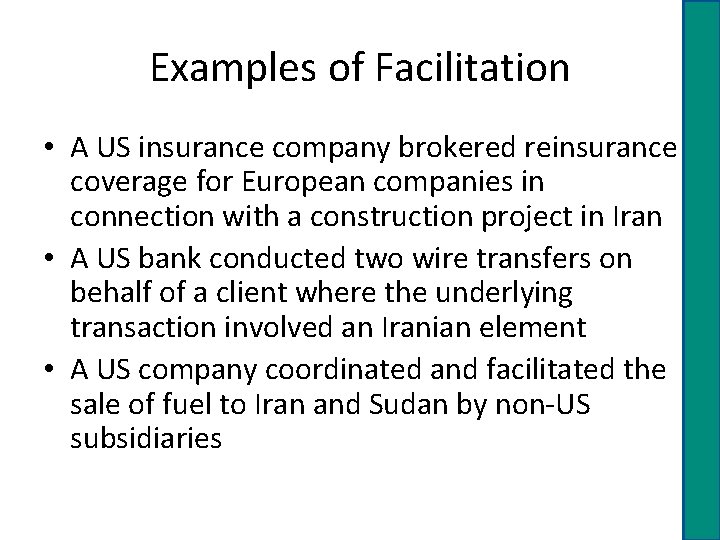 Examples of Facilitation

• A US insurance company brokered reinsurance coverage for European companies in connection with a construction project in Iran
• A US bank conducted two wire transfers on behalf of a client where the underlying transaction involved an Iranian element
• A US company coordinated and facilitated the sale of fuel to Iran and Sudan by non-US subsidiaries